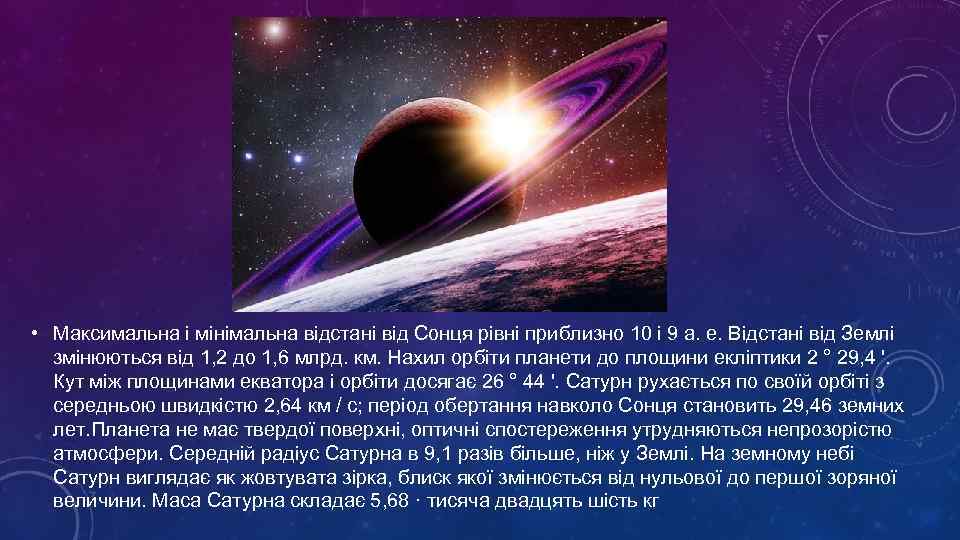 • Максимальна і мінімальна відстані від Сонця рівні приблизно 10 і 9 а. е. Відстані від Землі змінюються від 1,2 до 1,6 млрд. км. Нахил орбіти планети до площини екліптики 2 ° 29,4 '. Кут між площинами екватора і орбіти досягає 26 ° 44 '. Сатурн рухається по своїй орбіті з середньою швидкістю 2,64 км / с; період обертання навколо Сонця становить 29,46 земних лет.Планета не має твердої поверхні, оптичні спостереження утрудняються непрозорістю атмосфери. Середній радіус Сатурна в 9,1 разів більше, ніж у Землі. На земному небі Сатурн виглядає як жовтувата зірка, блиск якої змінюється від нульової до першої зоряної величини. Маса Сатурна складає 5,68 · тисяча двадцять шість кг